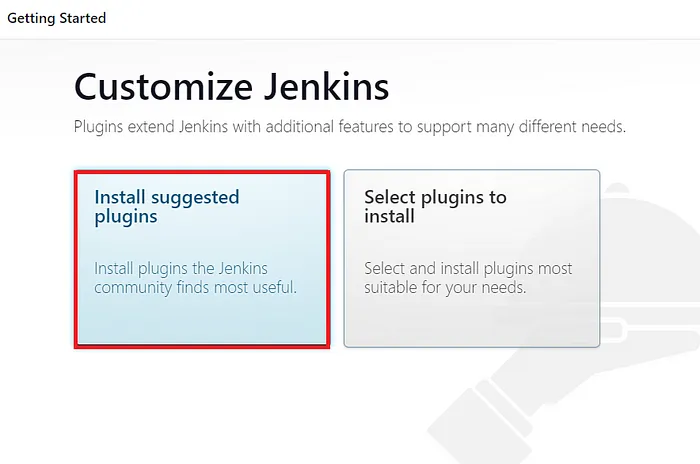 Getting Started

Customize Jenkins

Plugins extend Jenkins with additional features to support many different needs.

Install suggested plugins

Install plugins the Jenkins community finds most useful.

Select plugins to install

Select and install plugins most suitable for your needs.